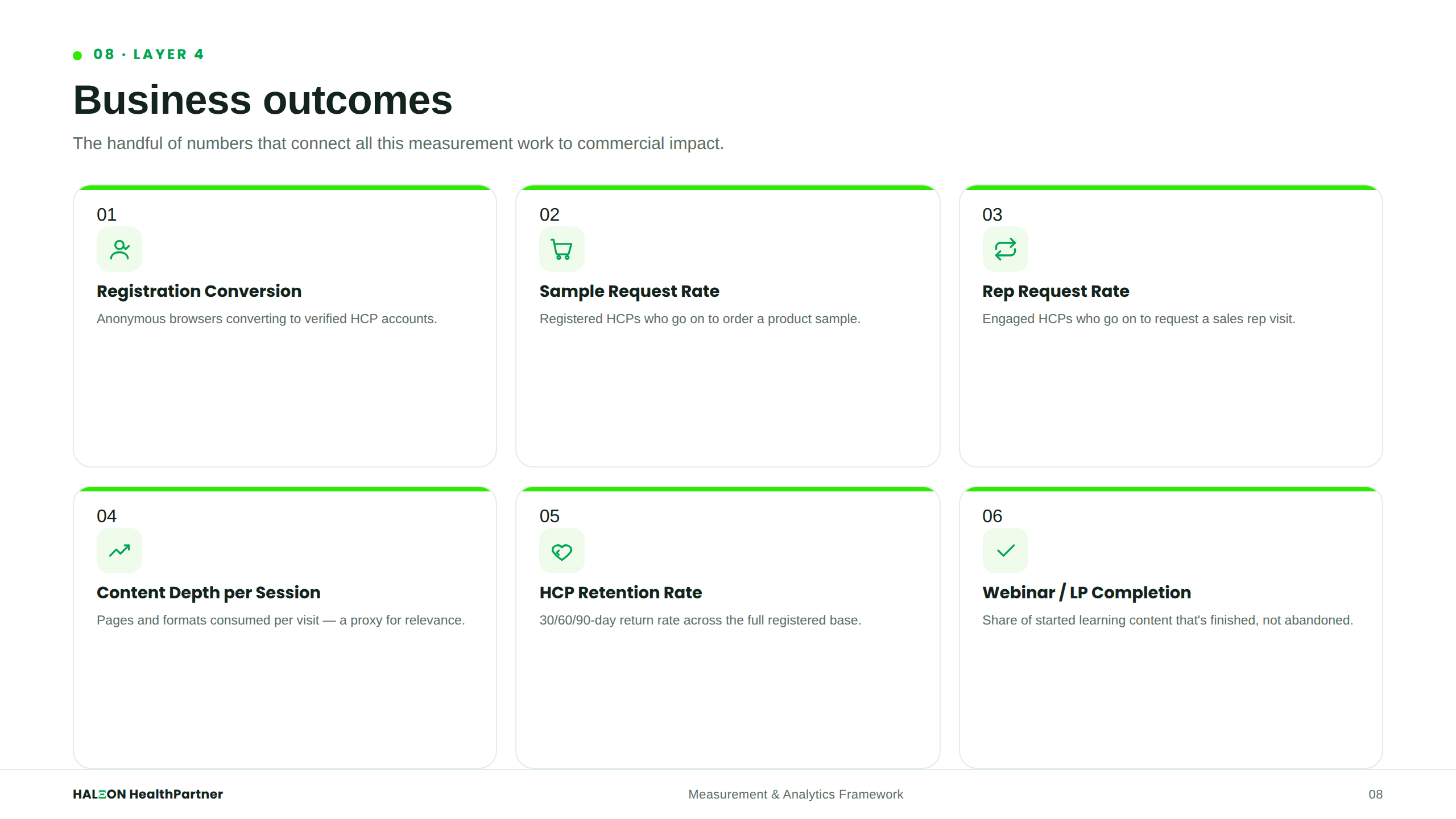 08 · LAYER 4

Business outcomes

The handful of numbers that connect all this measurement work to commercial impact.

01

Registration Conversion

Anonymous browsers converting to verified HCP accounts.

02

Sample Request Rate

Registered HCPs who go on to order a product sample.

03

Rep Request Rate

Engaged HCPs who go on to request a sales rep visit.

04

Content Depth per Session

Pages and formats consumed per visit — a proxy for relevance.

05

HCP Retention Rate

30/60/90-day return rate across the full registered base.

06

Webinar / LP Completion

Share of started learning content that's finished, not abandoned.

HALEON HealthPartner

Measurement & Analytics Framework

08